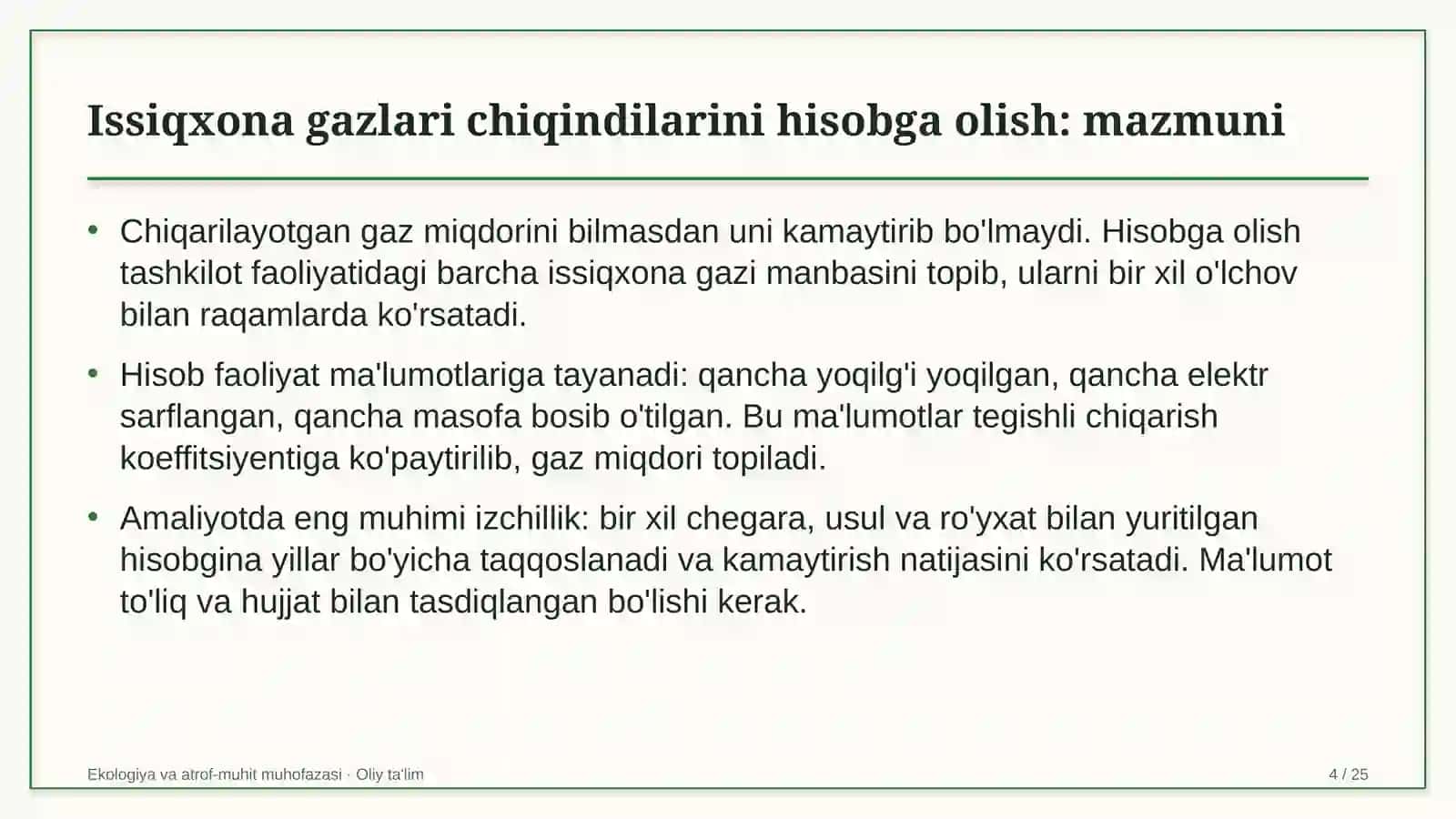 Issiqxona gazlari chiqindilarini hisobga olish: mazmuni

• Chiqarilayotgan gaz miqdorini bilmasdan uni kamaytirib bo'lmaydi. Hisobga olish tashkilot faoliyatidagi barcha issiqxona gazi manbasini topib, ularni bir xil o'lchov bilan raqamlarda ko'rsatadi.

• Hisob faoliyat ma'lumotlariga tayanadi: qancha yoqilg'i yoqilgan, qancha elektr sarflangan, qancha masofa bosib o'tilgan. Bu ma'lumotlar tegishli chiqarish koeffitsiyentiga ko'paytirilib, gaz miqdori topiladi.

• Amaliyotda eng muhimi izchillik: bir xil chegara, usul va ro'yxat bilan yuritilgan hisobgina yillar bo'yicha taqqoslanadi va kamaytirish natijasini ko'rsatadi. Ma'lumot to'liq va hujjat bilan tasdiqlangan bo'lishi kerak.

Ekologiya va atrof-muhit muhofazasi · Oliy ta'lim

4 / 25